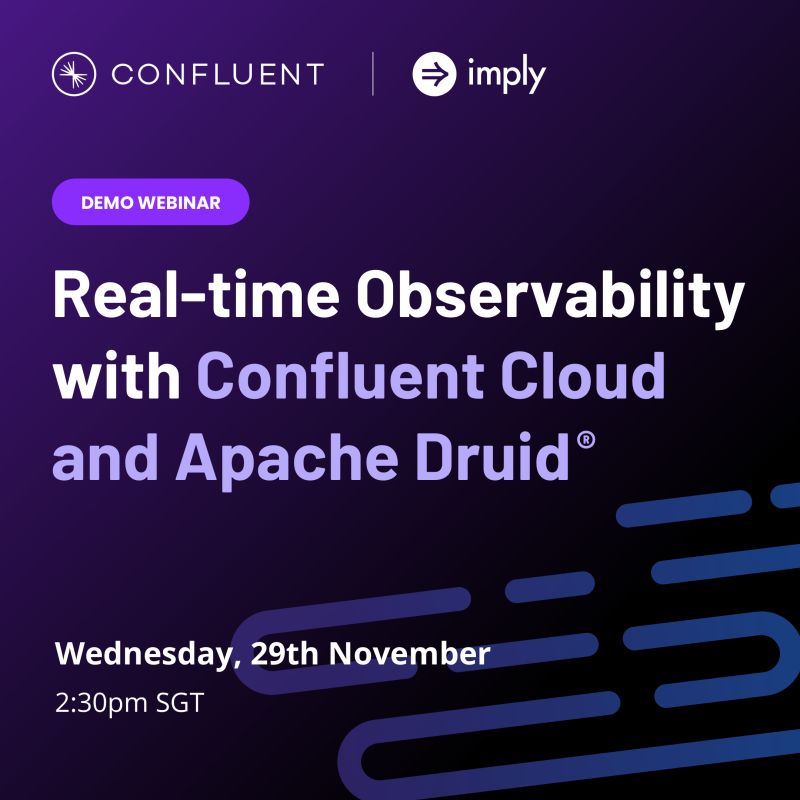 CONFLUENT | imply

DEMO WEBINAR

Real-time Observability with Confluent Cloud and Apache Druid®

Wednesday, 29th November
2:30pm SGT